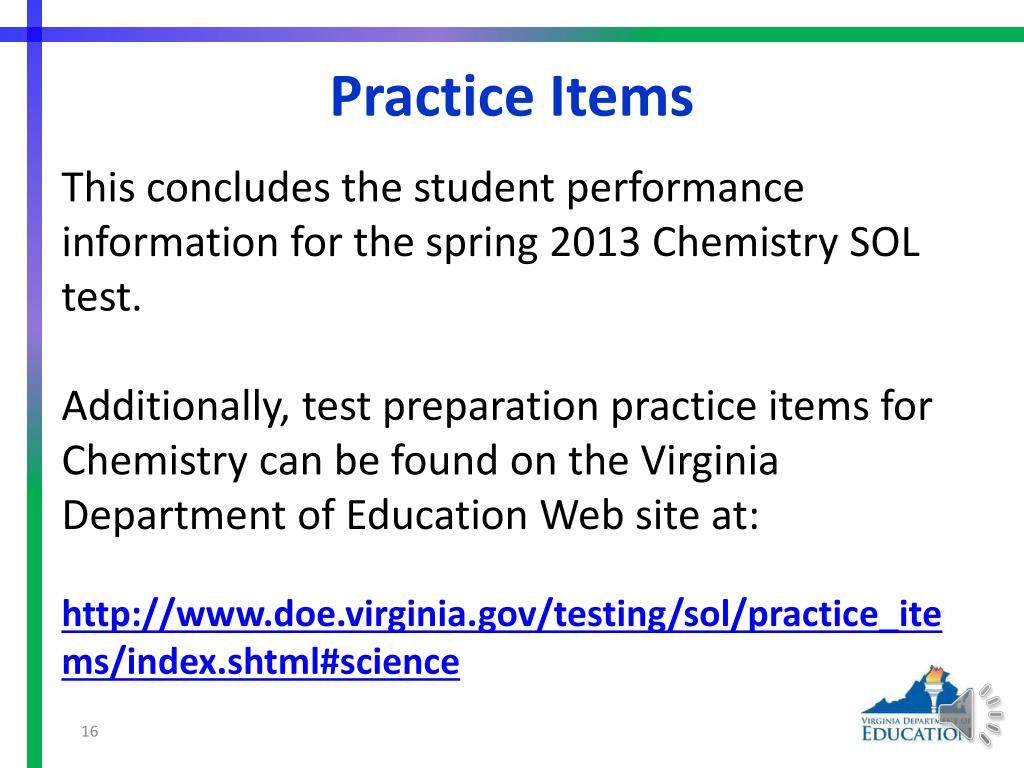 Practice Items

This concludes the student performance information for the spring 2013 Chemistry SOL test.

Additionally, test preparation practice items for Chemistry can be found on the Virginia Department of Education Web site at:

http://www.doe.virginia.gov/testing/sol/practice_items/index.shtml#science

16

VIRGINIA DEPARTMENT OF EDUCATION